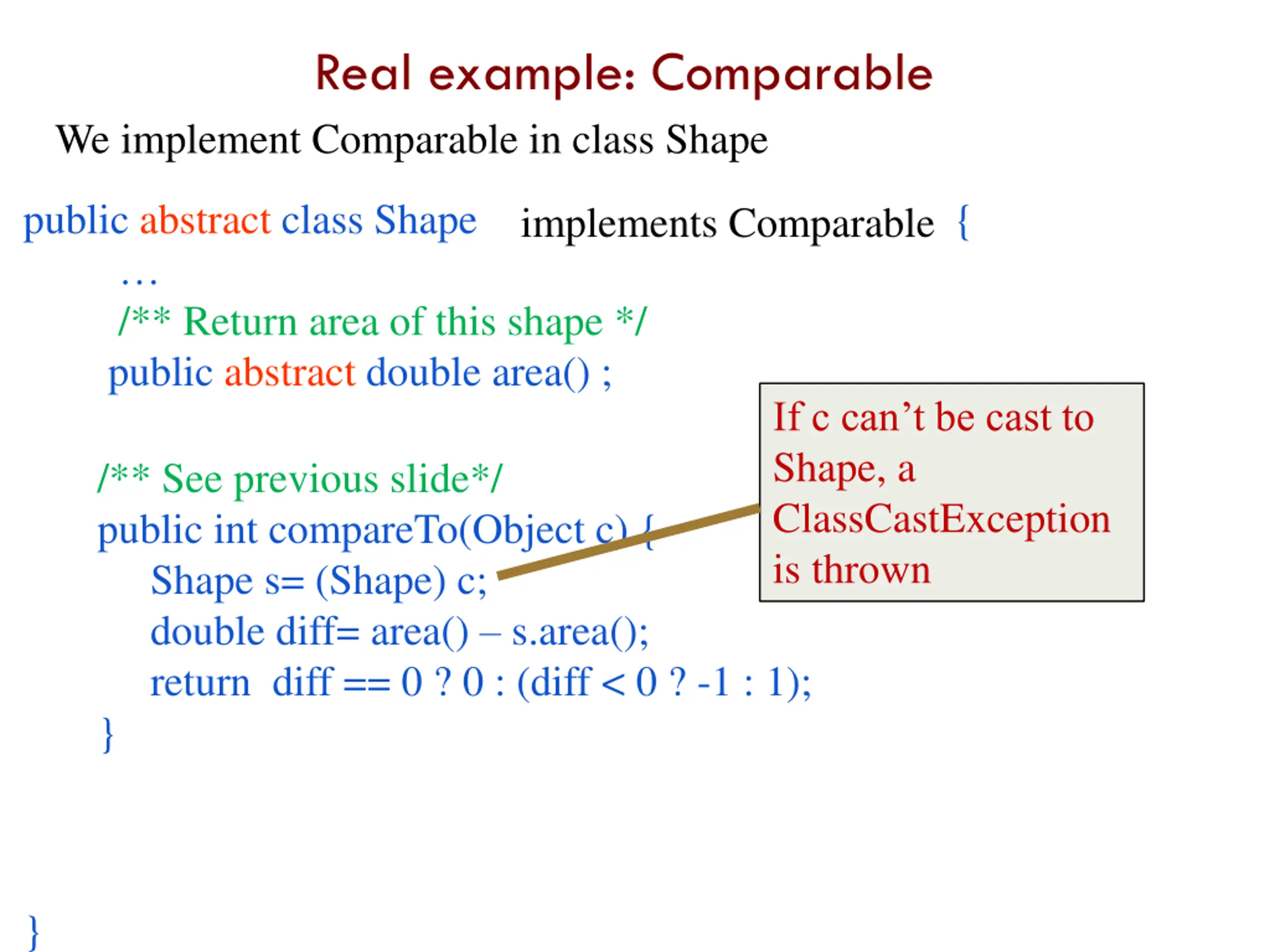 Real example: Comparable

We implement Comparable in class Shape

public abstract class Shape implements Comparable {
…
/** Return area of this shape */
public abstract double area() ;

/** See previous slide*/
public int compareTo(Object c) {
Shape s= (Shape) c;
double diff= area() – s.area();
return diff == 0 ? 0 : (diff < 0 ? -1 : 1);
}

}

If c can’t be cast to Shape, a ClassCastException is thrown